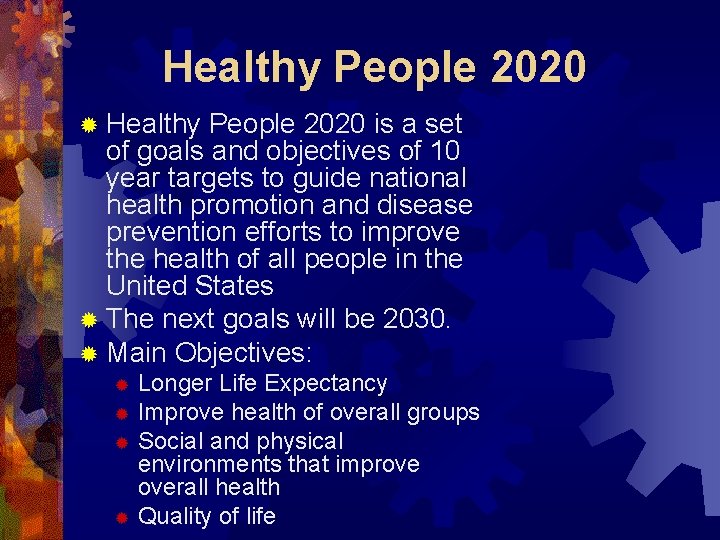 Healthy People 2020

Healthy People 2020 is a set of goals and objectives of 10 year targets to guide national health promotion and disease prevention efforts to improve the health of all people in the United States

The next goals will be 2030.

Main Objectives:

Longer Life Expectancy

Improve health of overall groups

Social and physical environments that improve overall health

Quality of life